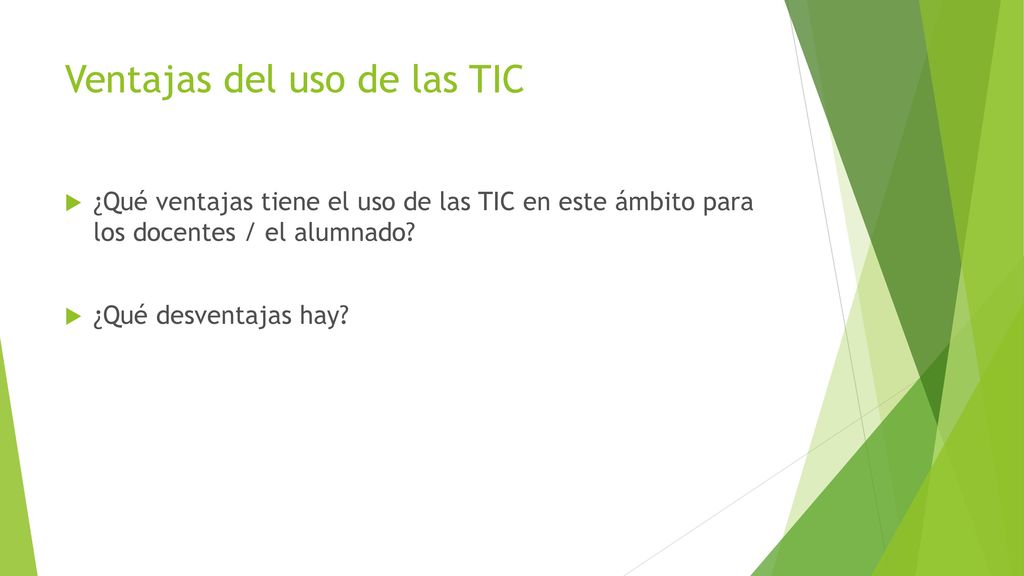 Ventajas del uso de las TIC

¿Qué ventajas tiene el uso de las TIC en este ámbito para los docentes / el alumnado?

¿Qué desventajas hay?